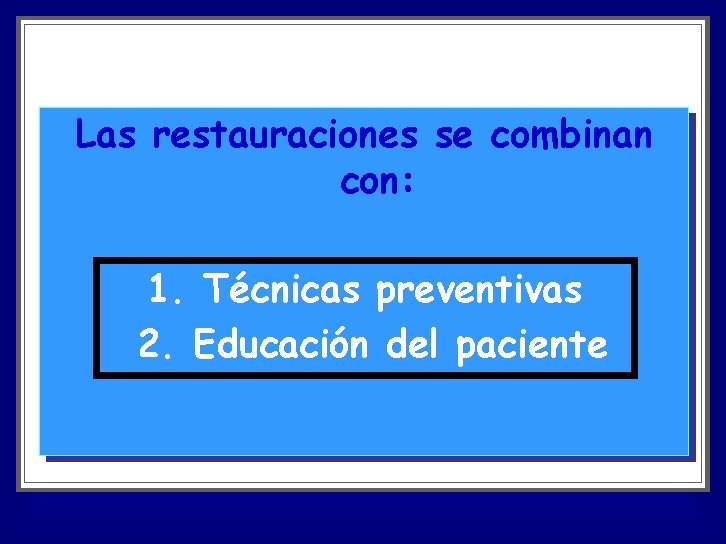 Las restauraciones se combinan con:

1. Técnicas preventivas
2. Educación del paciente